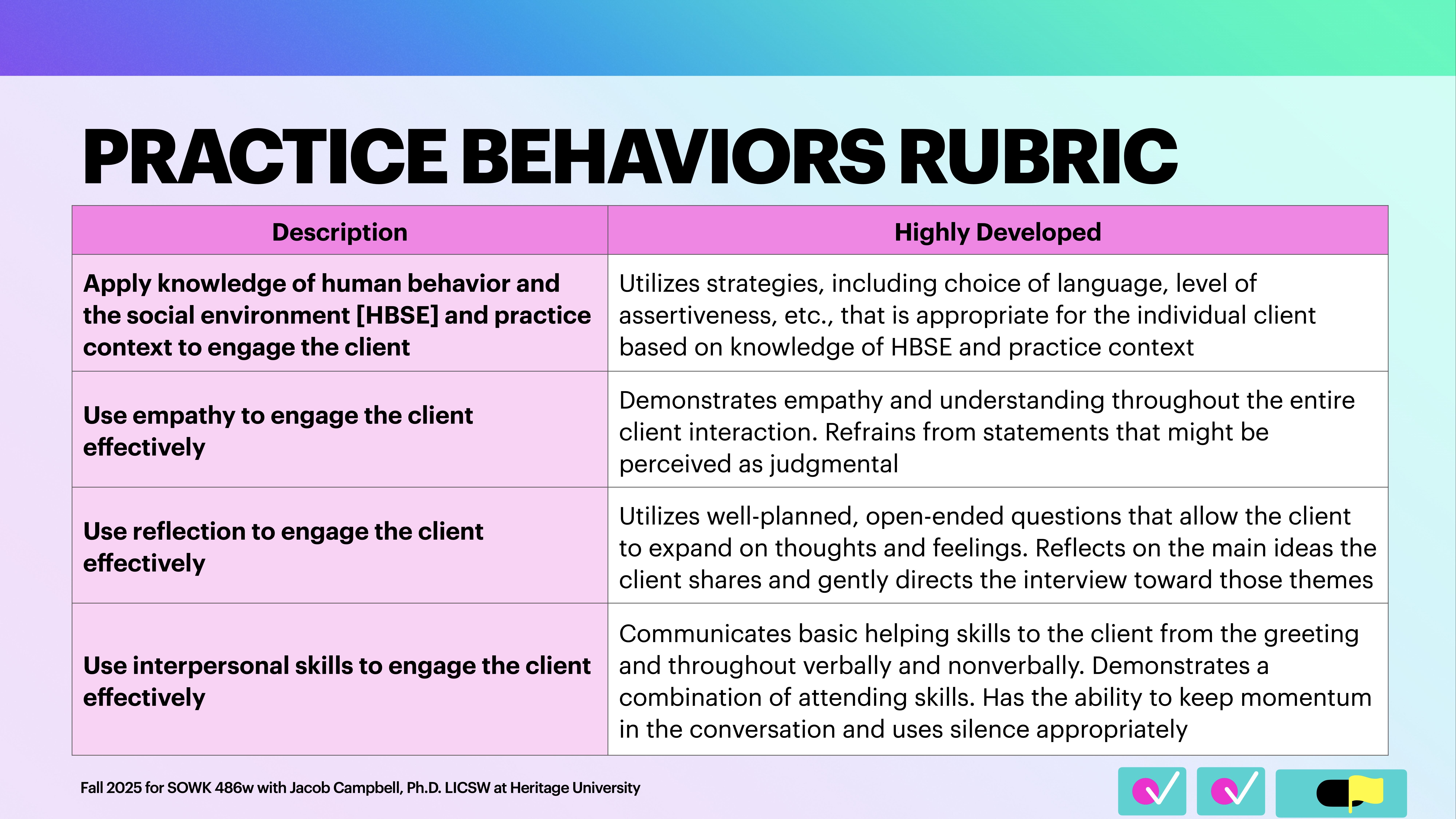 PRACTICE BEHAVIORS RUBRIC

| Description | Highly Developed |
|---|---|
| Apply knowledge of human behavior and the social environment [HBSE] and practice context to engage the client | Utilizes strategies, including choice of language, level of assertiveness, etc., that is appropriate for the individual client based on knowledge of HBSE and practice context |
| Use empathy to engage the client effectively | Demonstrates empathy and understanding throughout the entire client interaction. Refrains from statements that might be perceived as judgmental |
| Use reflection to engage the client effectively | Utilizes well-planned, open-ended questions that allow the client to expand on thoughts and feelings. Reflects on the main ideas the client shares and gently directs the interview toward those themes |
| Use interpersonal skills to engage the client effectively | Communicates basic helping skills to the client from the greeting and throughout verbally and nonverbally. Demonstrates a combination of attending skills. Has the ability to keep momentum in the conversation and uses silence appropriately |

Fall 2025 for SOWK 486w with Jacob Campbell, Ph.D. LICSW at Heritage University